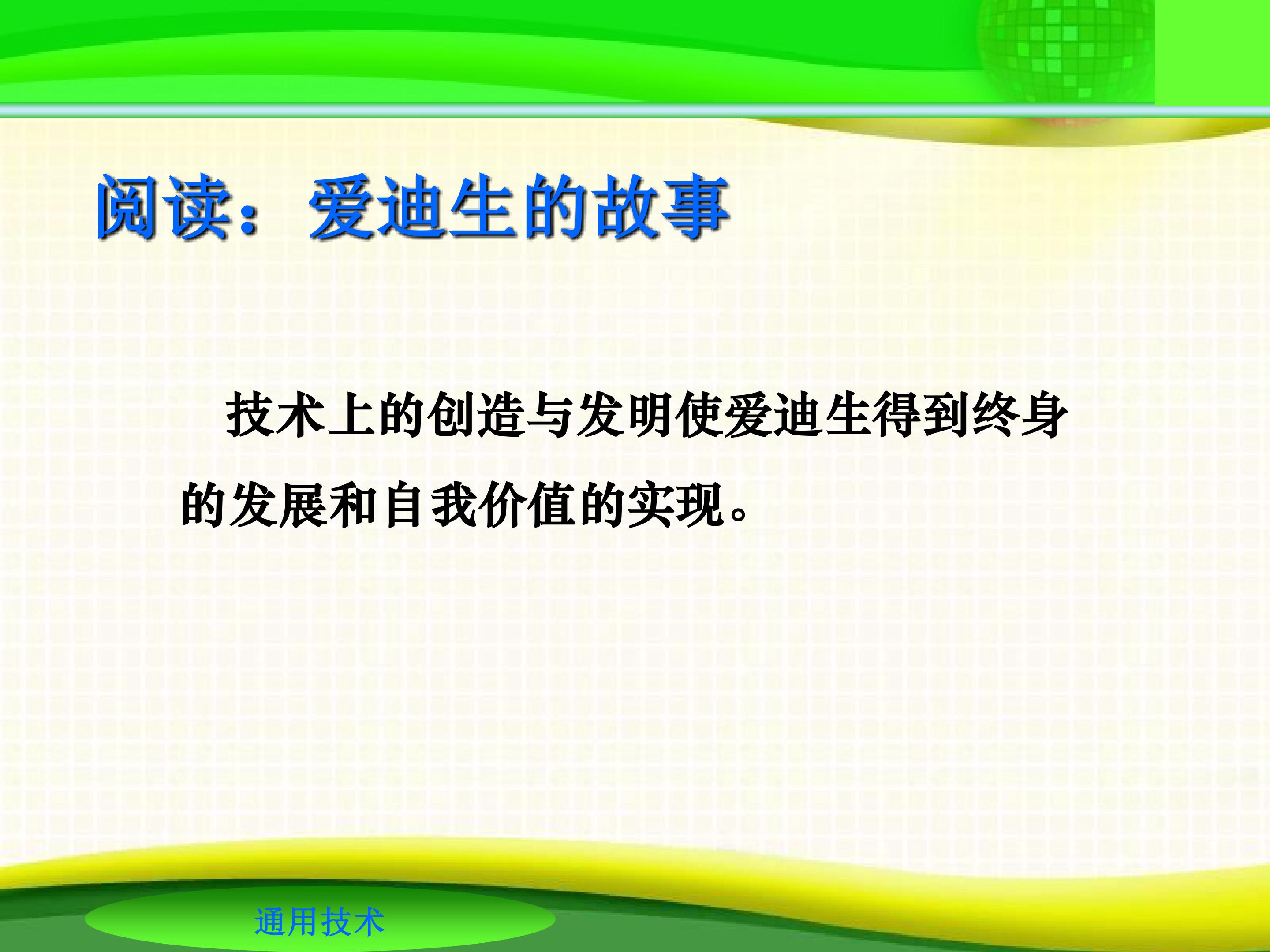 阅读：爱迪生的故事

技术上的创造与发明使爱迪生得到终身的发展和自我价值的实现。

通用技术